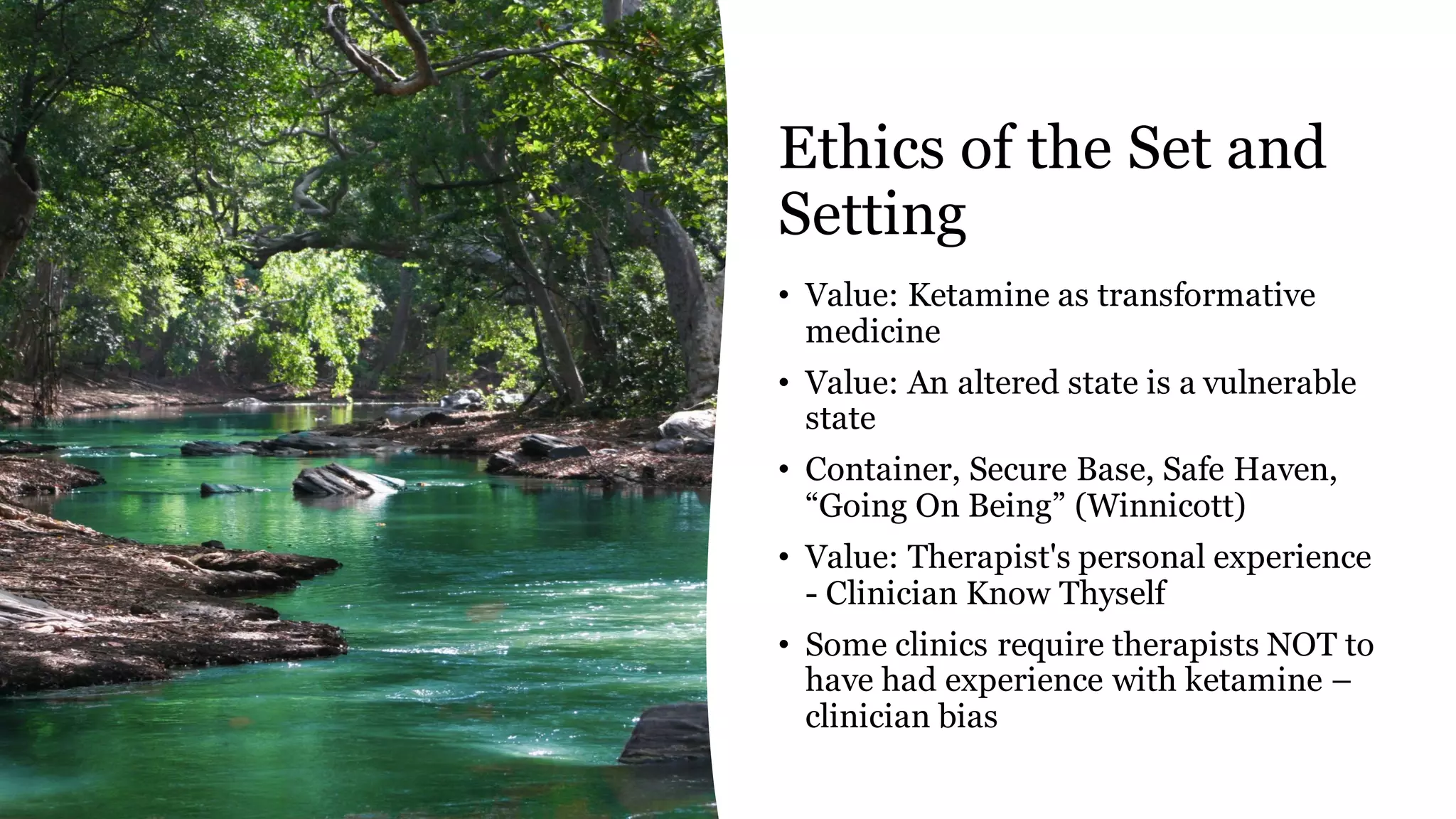 Ethics of the Set and Setting

• Value: Ketamine as transformative medicine

• Value: An altered state is a vulnerable state

• Container, Secure Base, Safe Haven, “Going On Being” (Winnicott)

• Value: Therapist's personal experience - Clinician Know Thyself

• Some clinics require therapists NOT to have had experience with ketamine – clinician bias